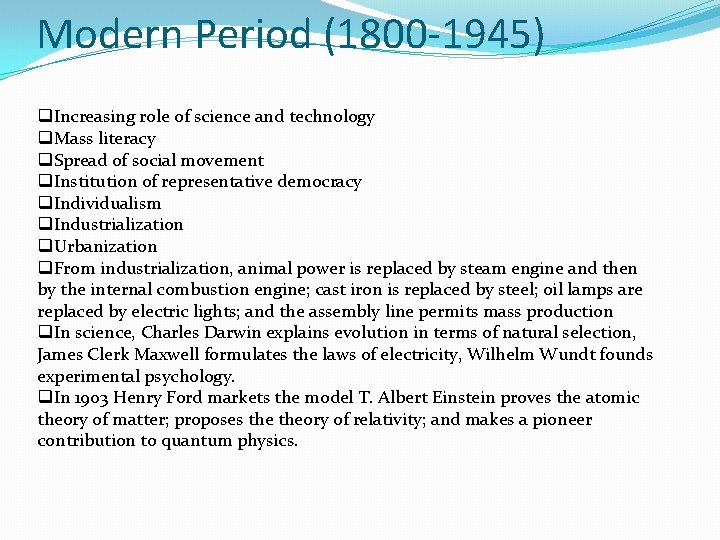 Modern Period (1800-1945)

❑Increasing role of science and technology
❑Mass literacy
❑Spread of social movement
❑Institution of representative democracy
❑Individualism
❑Industrialization
❑Urbanization
❑From industrialization, animal power is replaced by steam engine and then by the internal combustion engine; cast iron is replaced by steel; oil lamps are replaced by electric lights; and the assembly line permits mass production
❑In science, Charles Darwin explains evolution in terms of natural selection, James Clerk Maxwell formulates the laws of electricity, Wilhelm Wundt founds experimental psychology.
❑In 1903 Henry Ford markets the model T. Albert Einstein proves the atomic theory of matter; proposes the theory of relativity; and makes a pioneer contribution to quantum physics.